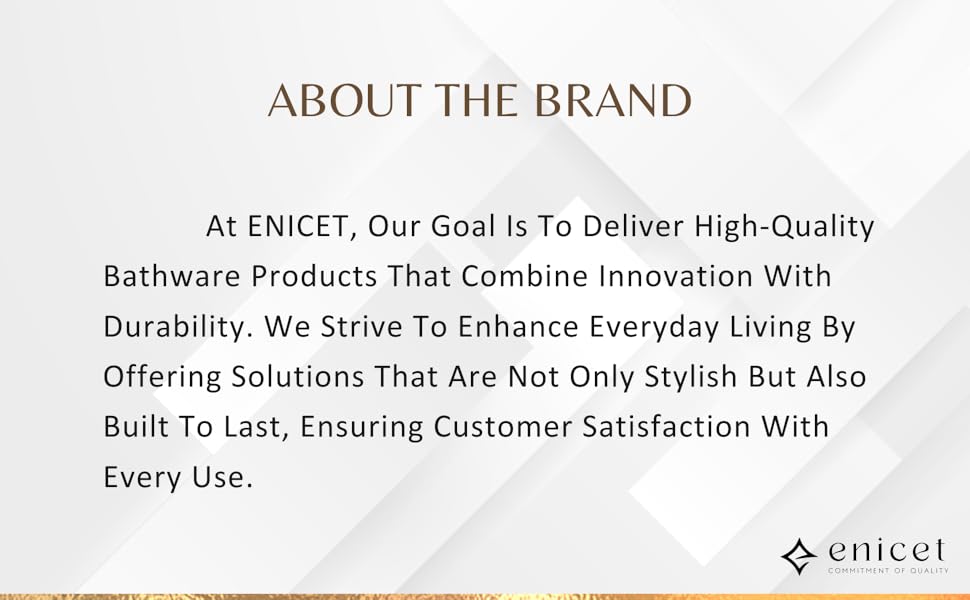 ABOUT THE BRAND

At ENICET, Our Goal Is To Deliver High-Quality Bathware Products That Combine Innovation With Durability. We Strive To Enhance Everyday Living By Offering Solutions That Are Not Only Stylish But Also Built To Last, Ensuring Customer Satisfaction With Every Use.

enicet
COMMITMENT OF QUALITY